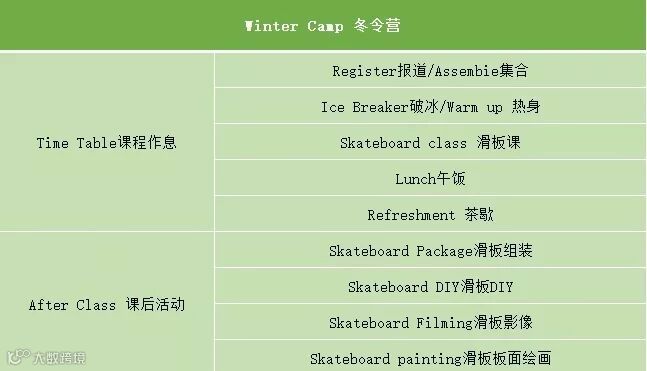 | Winter Camp 冬令营 | |
|---|---|
| Time Table课程作息 | Register报道/Assembie集合 |
| | Ice Breaker破冰/Warm up 热身 |
| | Skateboard class 滑板课 |
| | Lunch午饭 |
| | Refreshment 茶歇 |
| After Class 课后活动 | Skateboard Package滑板组装 |
| | Skateboard DIY滑板DIY |
| | Skateboard Filming滑板影像 |
| | Skateboard painting滑板板面绘画 |

大数跨境